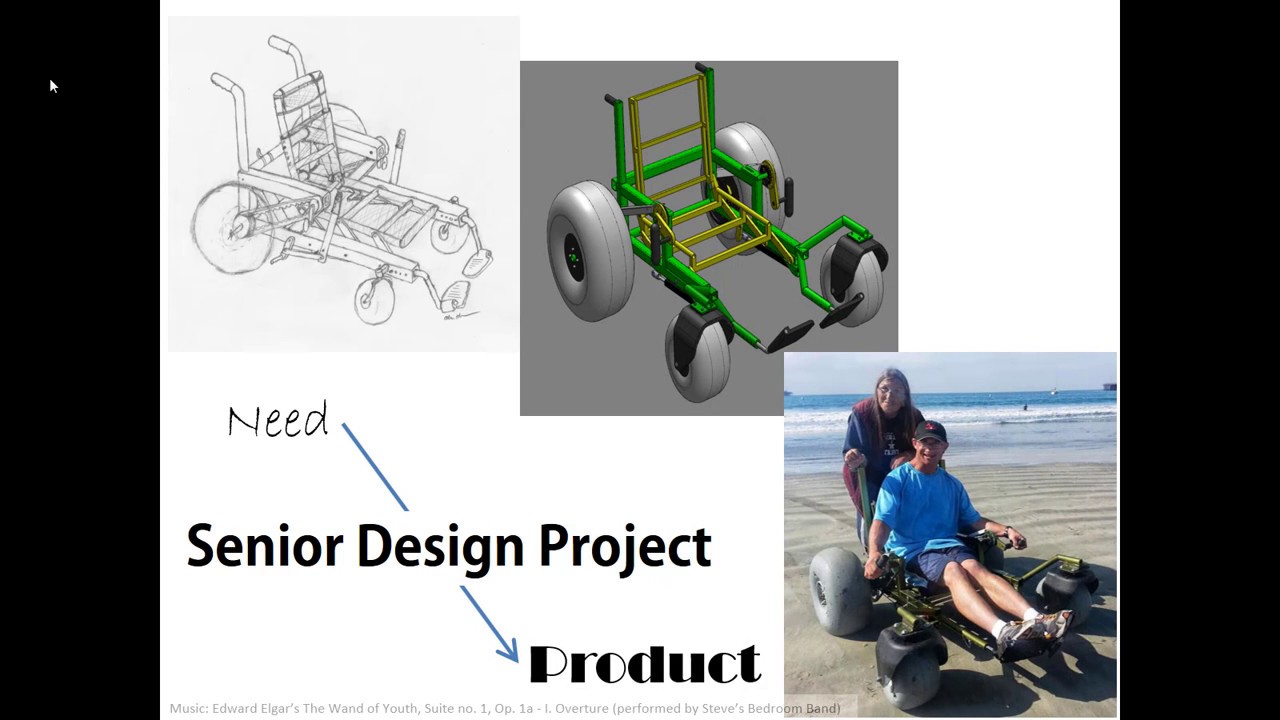 Need

Senior Design Project

Product

Music: Edward Elgar's The Wand of Youth, Suite no. 1, Op. 1a - I. Overture (performed by Steve's Bedroom Band)